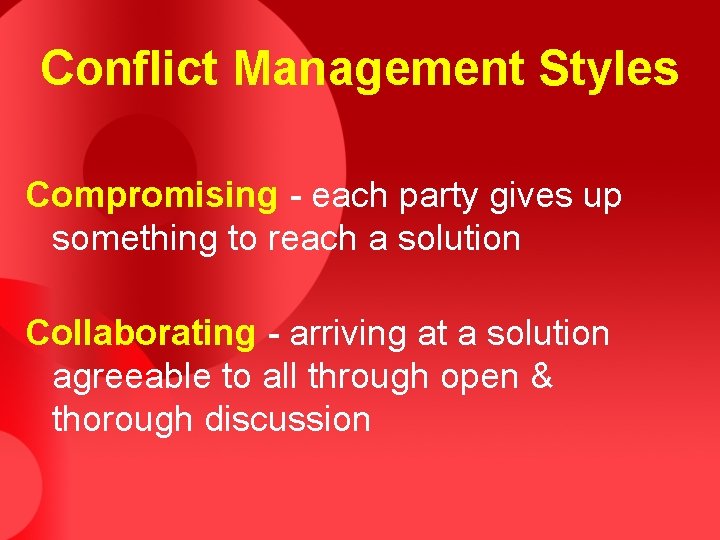 Conflict Management Styles

Compromising - each party gives up something to reach a solution

Collaborating - arriving at a solution agreeable to all through open & thorough discussion